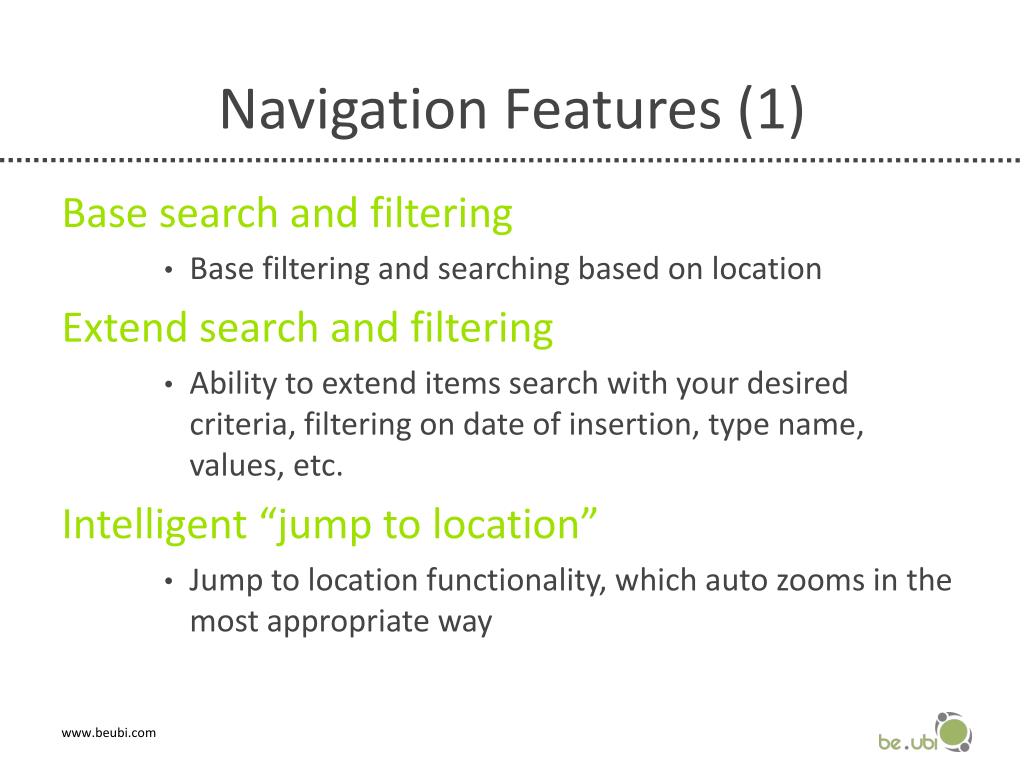 Navigation Features (1)

Base search and filtering

• Base filtering and searching based on location

Extend search and filtering

• Ability to extend items search with your desired criteria, filtering on date of insertion, type name, values, etc.

Intelligent “jump to location”

• Jump to location functionality, which auto zooms in the most appropriate way

www.beubi.com

be.ubi